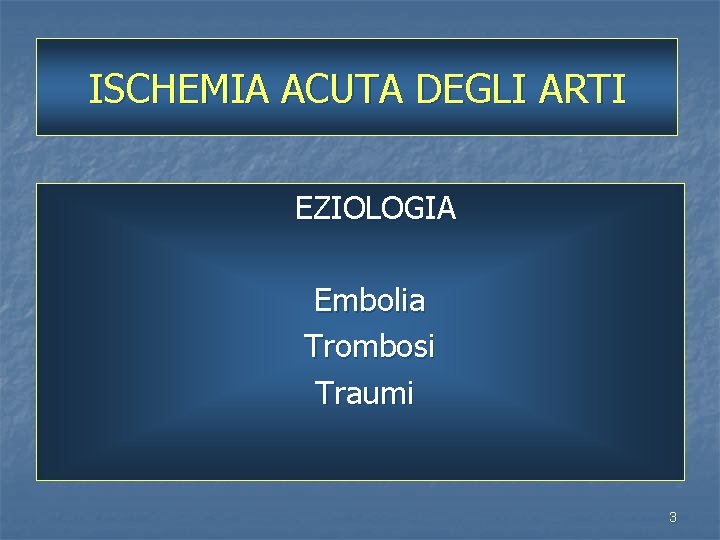 ISCHEMIA ACUTA DEGLI ARTI

EZIOLOGIA

Embolia
Trombosi
Traumi

3